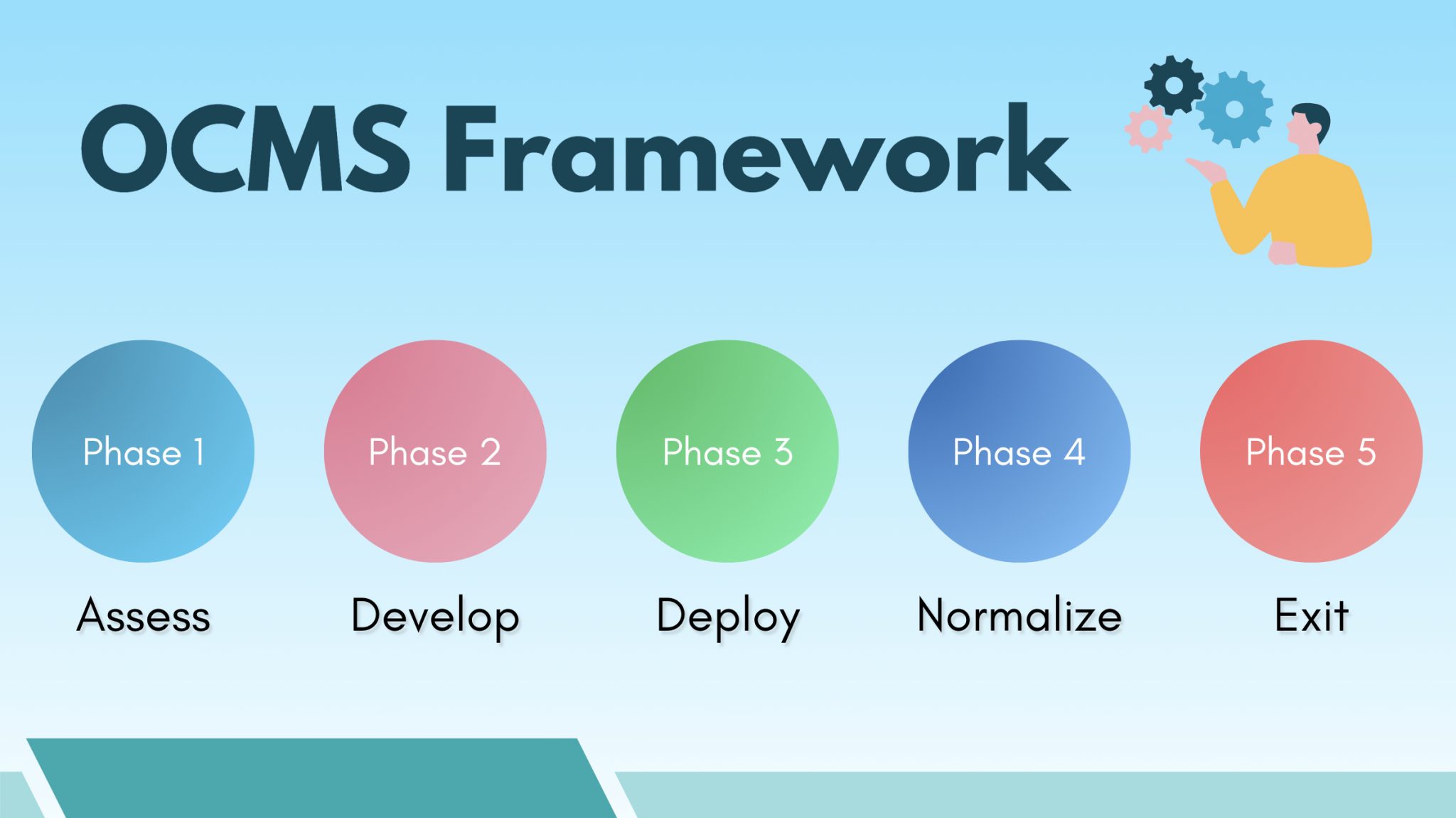 OCMS Framework

Phase 1
Assess

Phase 2
Develop

Phase 3
Deploy

Phase 4
Normalize

Phase 5
Exit